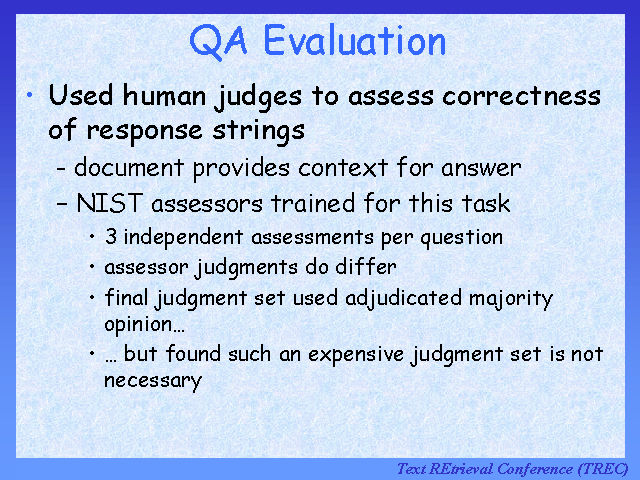 QA Evaluation

• Used human judges to assess correctness of response strings

– document provides context for answer

– NIST assessors trained for this task

• 3 independent assessments per question

• assessor judgments do differ

• final judgment set used adjudicated majority opinion…

• … but found such an expensive judgment set is not necessary

Text REtrieval Conference (TREC)